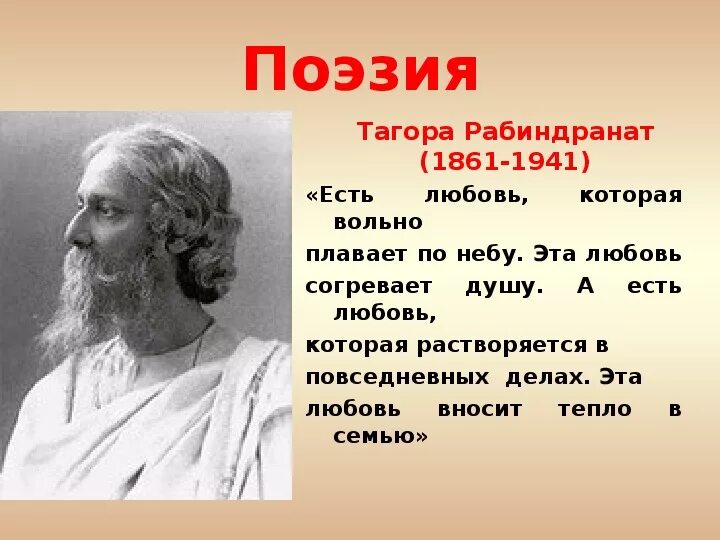 Поэзия

Тагора Рабиндранат (1861-1941)

«Есть любовь, которая вольно плавает по небу. Эта любовь согревает душу. А есть любовь, которая растворяется в повседневных делах. Эта любовь вносит тепло в семью»